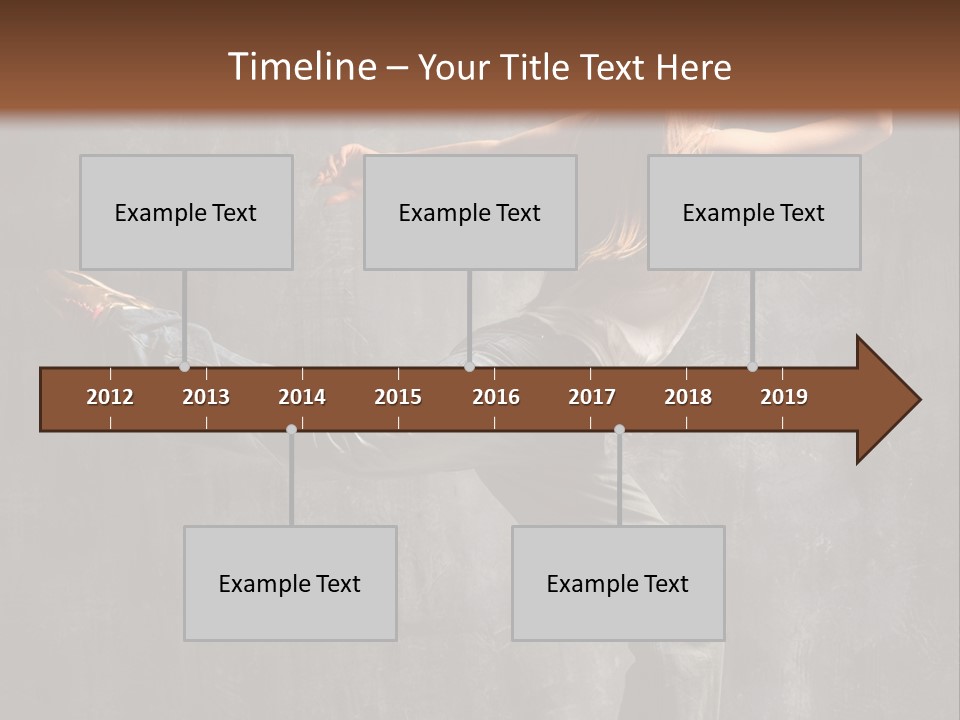 Timeline – Your Title Text Here

Example Text

Example Text

Example Text

2012 2013 2014 2015 2016 2017 2018 2019

Example Text

Example Text